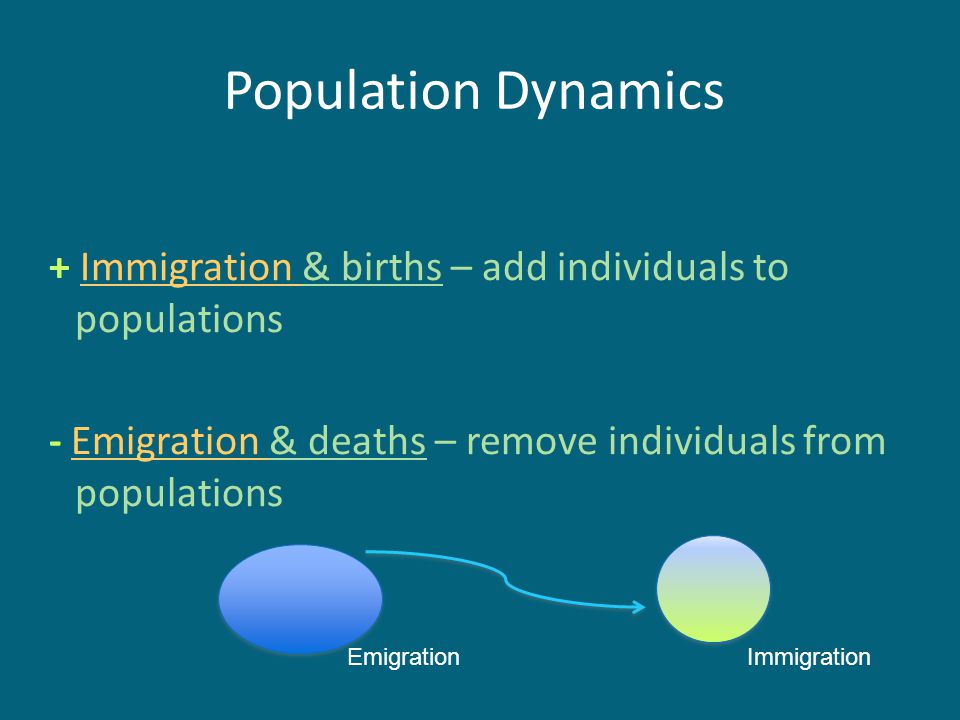 Population Dynamics

+ Immigration & births – add individuals to populations

- Emigration & deaths – remove individuals from populations

Emigration

Immigration